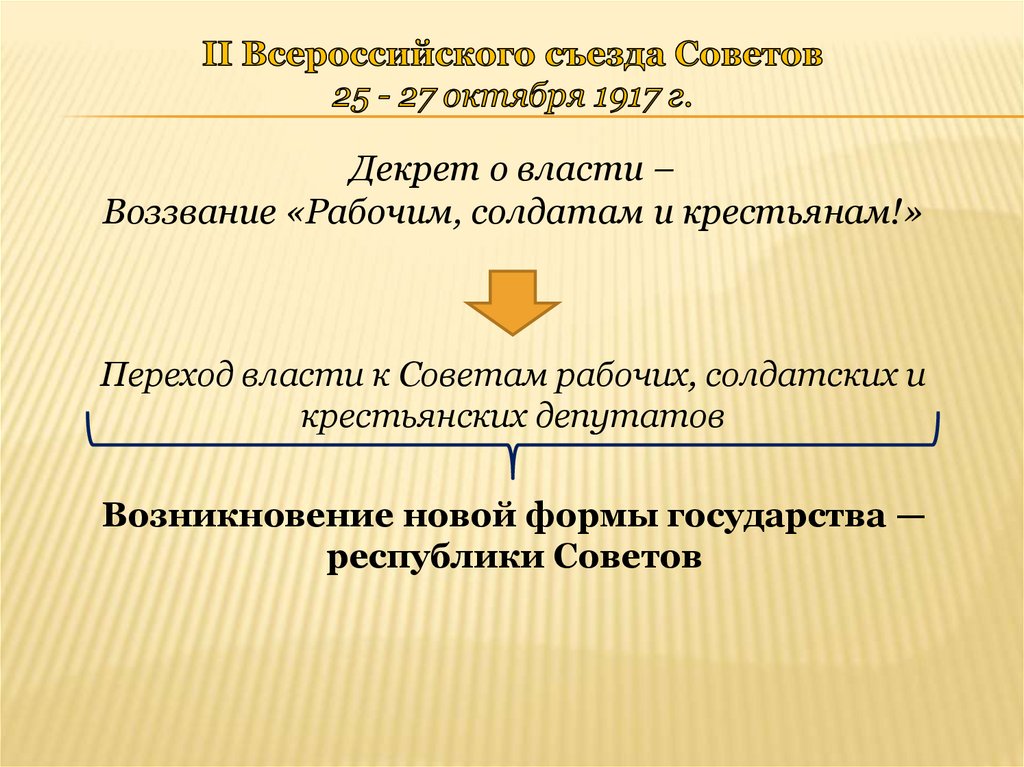 II Всероссийского съезда Советов
25 - 27 октября 1917 г.

Декрет о власти –
Воззвание «Рабочим, солдатам и крестьянам!»

Переход власти к Советам рабочих, солдатских и крестьянских депутатов

Возникновение новой формы государства — республики Советов